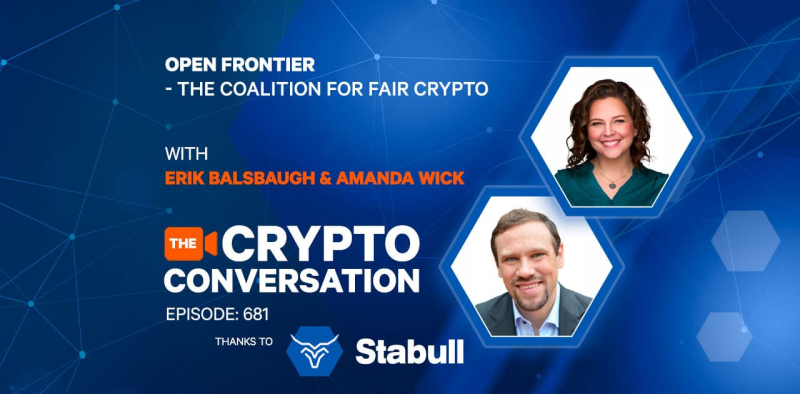 OPEN FRONTIER
- THE COALITION FOR FAIR CRYPTO

WITH
ERIK BALSBAUGH & AMANDA WICK

THE CRYPTO CONVERSATION

EPISODE: 681

THANKS TO Stabull